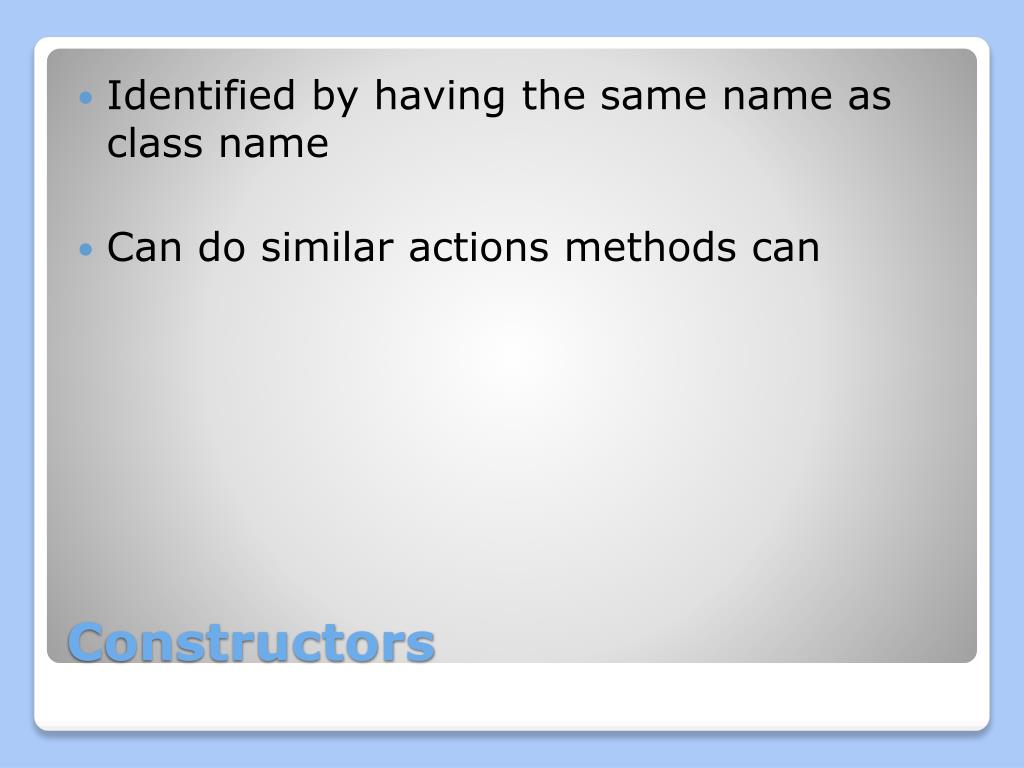 Identified by having the same name as class name

Can do similar actions methods can

Constructors